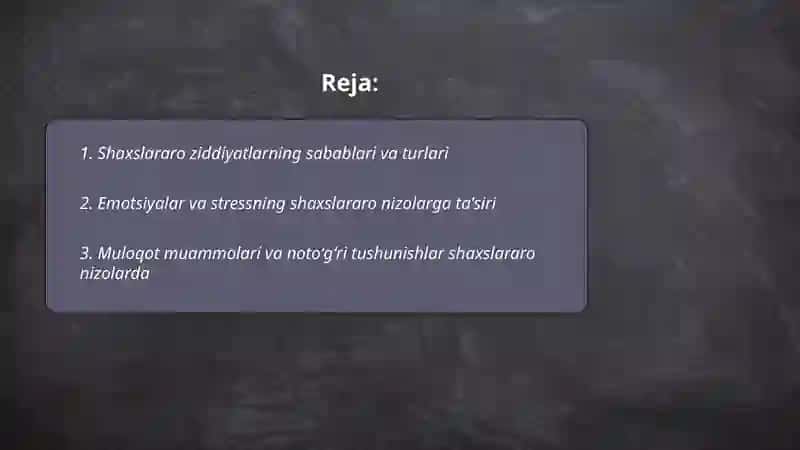 Reja:

1. Shaxslararo ziddiyatlarning sabablari va turlari

2. Emotsiyalar va stressning shaxslararo nizolarga ta'siri

3. Muloqot muammolari va noto'g'ri tushunishlar shaxslararo nizolarda